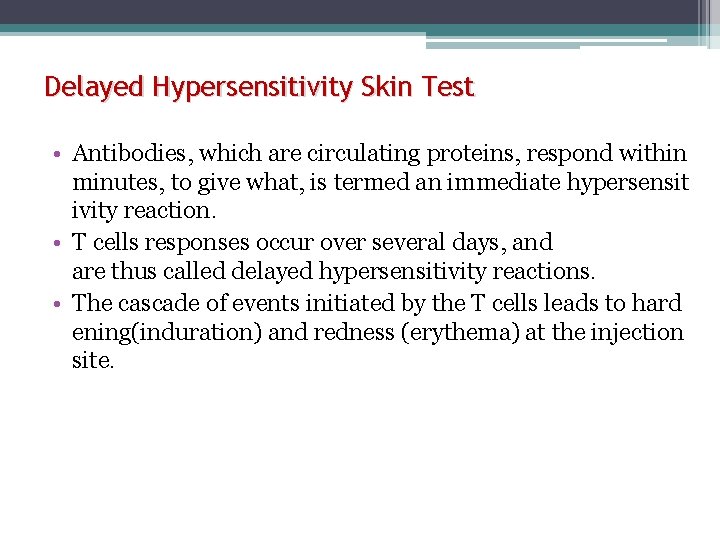 Delayed Hypersensitivity Skin Test

• Antibodies, which are circulating proteins, respond within minutes, to give what, is termed an immediate hypersensit ivity reaction.
• T cells responses occur over several days, and are thus called delayed hypersensitivity reactions.
• The cascade of events initiated by the T cells leads to hard ening(induration) and redness (erythema) at the injection site.